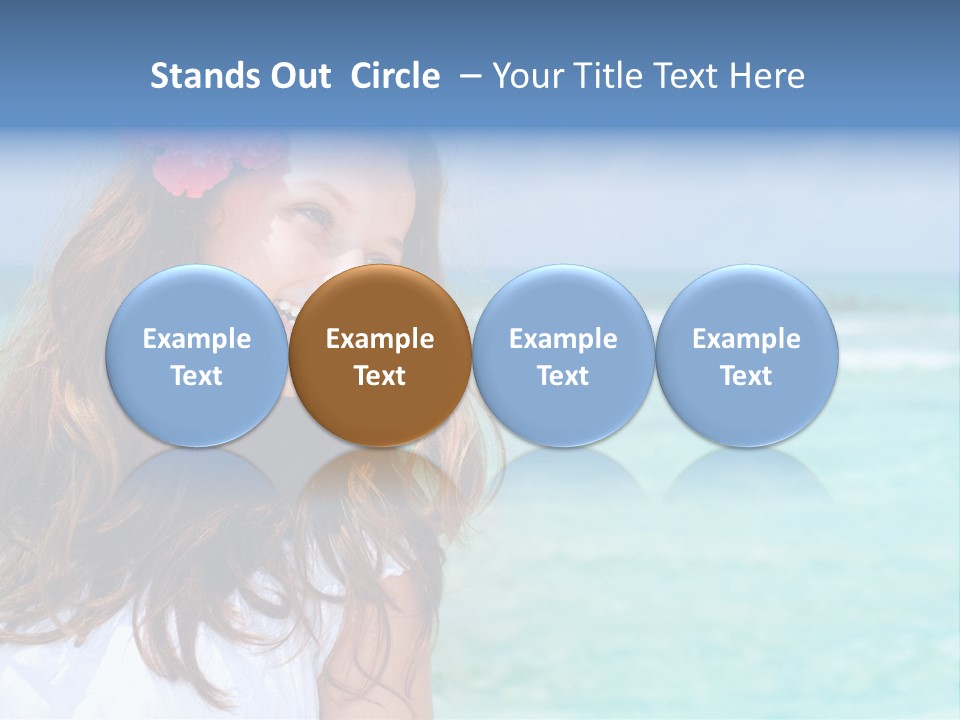 Stands Out Circle – Your Title Text Here

Example Text

Example Text

Example Text

Example Text